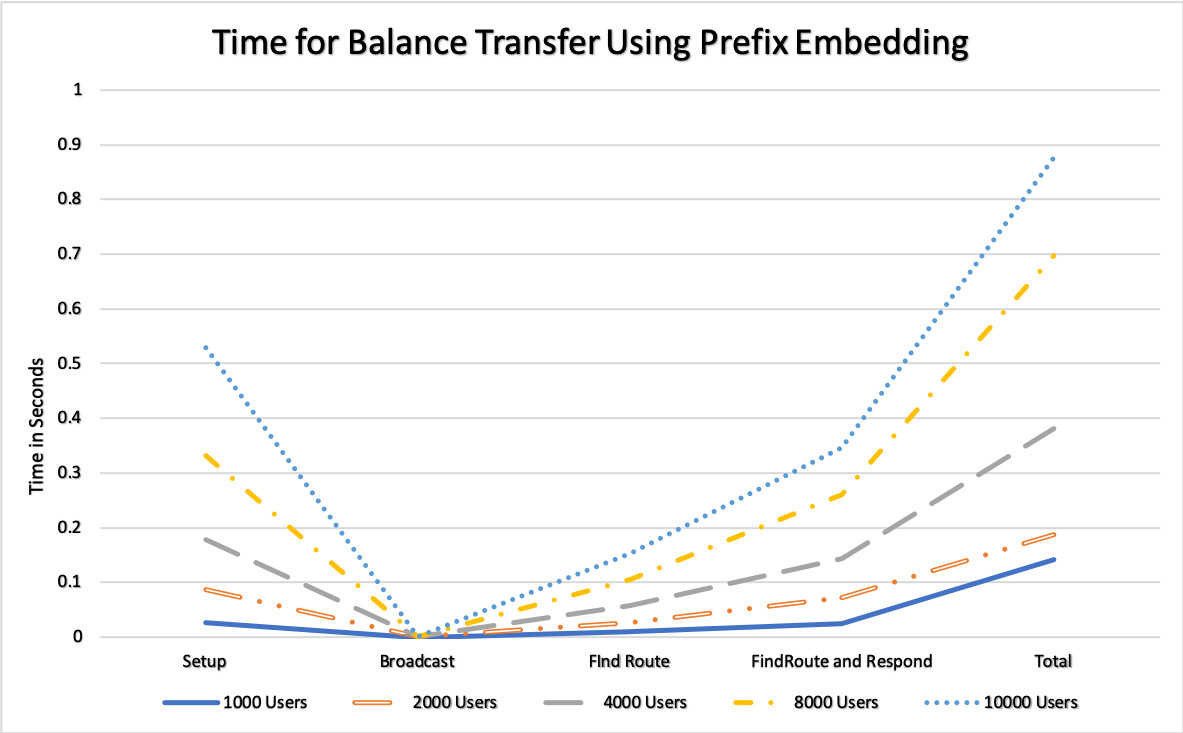 Time for Balance Transfer Using Prefix Embedding

Time in Seconds

1
0.9
0.8
0.7
0.6
0.5
0.4
0.3
0.2
0.1
0

Setup
Broadcast
FInd Route
FindRoute and Respond
Total

1000 Users
2000 Users
4000 Users
8000 Users
10000 Users